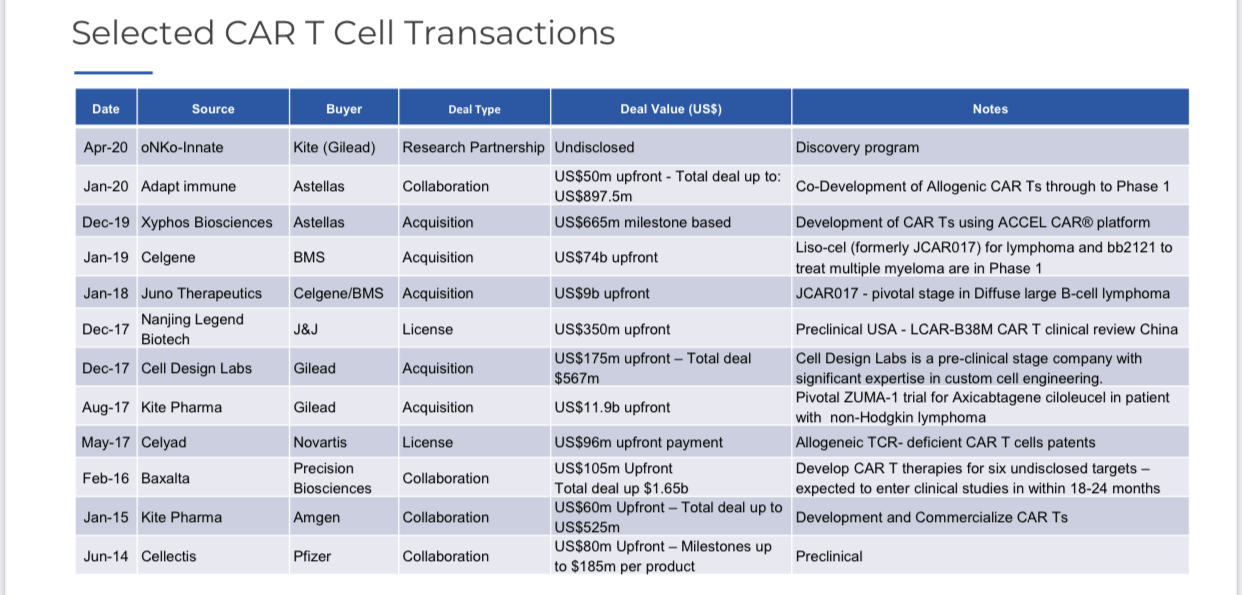 Selected CAR T Cell Transactions

| Date | Source | Buyer | Deal Type | Deal Value (US$) | Notes |
|---|---|---|---|---|---|
| Apr-20 | oNKo-Innate | Kite (Gilead) | Research Partnership | Undisclosed | Discovery program |
| Jan-20 | Adapt immune | Astellas | Collaboration | US$50m upfront - Total deal up to: US$897.5m | Co-Development of Allogenic CAR Ts through to Phase 1 |
| Dec-19 | Xyphos Biosciences | Astellas | Acquisition | US$665m milestone based | Development of CAR Ts using ACCEL CAR® platform |
| Jan-19 | Celgene | BMS | Acquisition | US$74b upfront | Liso-cel (formerly JCAR017) for lymphoma and bb2121 to treat multiple myeloma are in Phase 1 |
| Jan-18 | Juno Therapeutics | Celgene/BMS | Acquisition | US$9b upfront | JCAR017 - pivotal stage in Diffuse large B-cell lymphoma |
| Dec-17 | Nanjing Legend Biotech | J&J | License | US$350m upfront | Preclinical USA - LCAR-B38M CAR T clinical review China |
| Dec-17 | Cell Design Labs | Gilead | Acquisition | US$175m upfront – Total deal $567m | Cell Design Labs is a pre-clinical stage company with significant expertise in custom cell engineering. |
| Aug-17 | Kite Pharma | Gilead | Acquisition | US$11.9b upfront | Pivotal ZUMA-1 trial for Axicabtagene ciloleucel in patient with non-Hodgkin lymphoma |
| May-17 | Celyad | Novartis | License | US$96m upfront payment | Allogeneic TCR- deficient CAR T cells patents |
| Feb-16 | Baxalta | Precision Biosciences | Collaboration | US$105m Upfront Total deal up $1.65b | Develop CAR T therapies for six undisclosed targets – expected to enter clinical studies in within 18-24 months |
| Jan-15 | Kite Pharma | Amgen | Collaboration | US$60m Upfront – Total deal up to US$525m | Development and Commercialize CAR Ts |
| Jun-14 | Cellectis | Pfizer | Collaboration | US$80m Upfront – Milestones up to $185m per product | Preclinical |